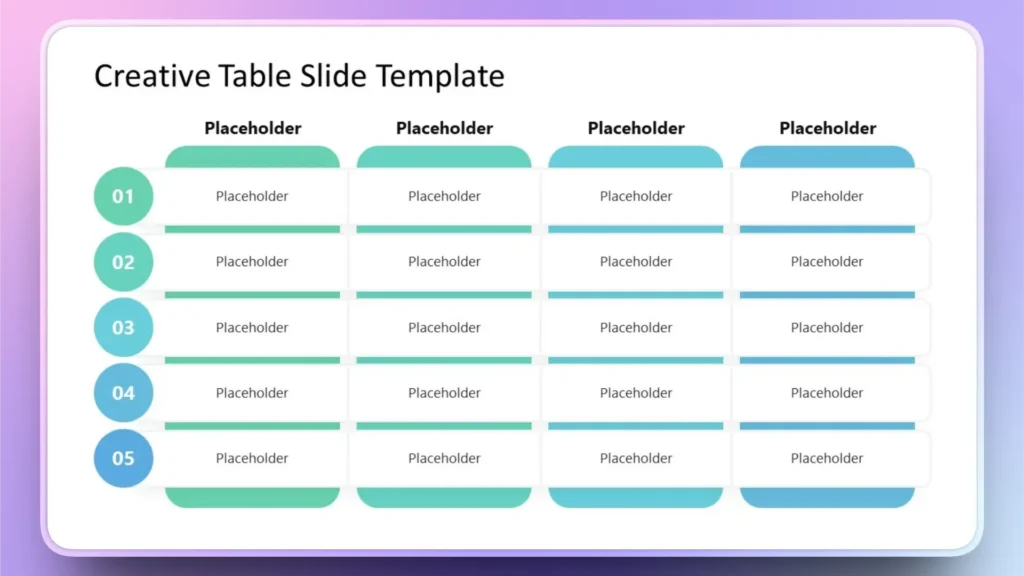 Creative Table Slide Template

| | Placeholder | Placeholder | Placeholder | Placeholder |
|---|---|---|---|---|
| 01 | Placeholder | Placeholder | Placeholder | Placeholder |
| 02 | Placeholder | Placeholder | Placeholder | Placeholder |
| 03 | Placeholder | Placeholder | Placeholder | Placeholder |
| 04 | Placeholder | Placeholder | Placeholder | Placeholder |
| 05 | Placeholder | Placeholder | Placeholder | Placeholder |